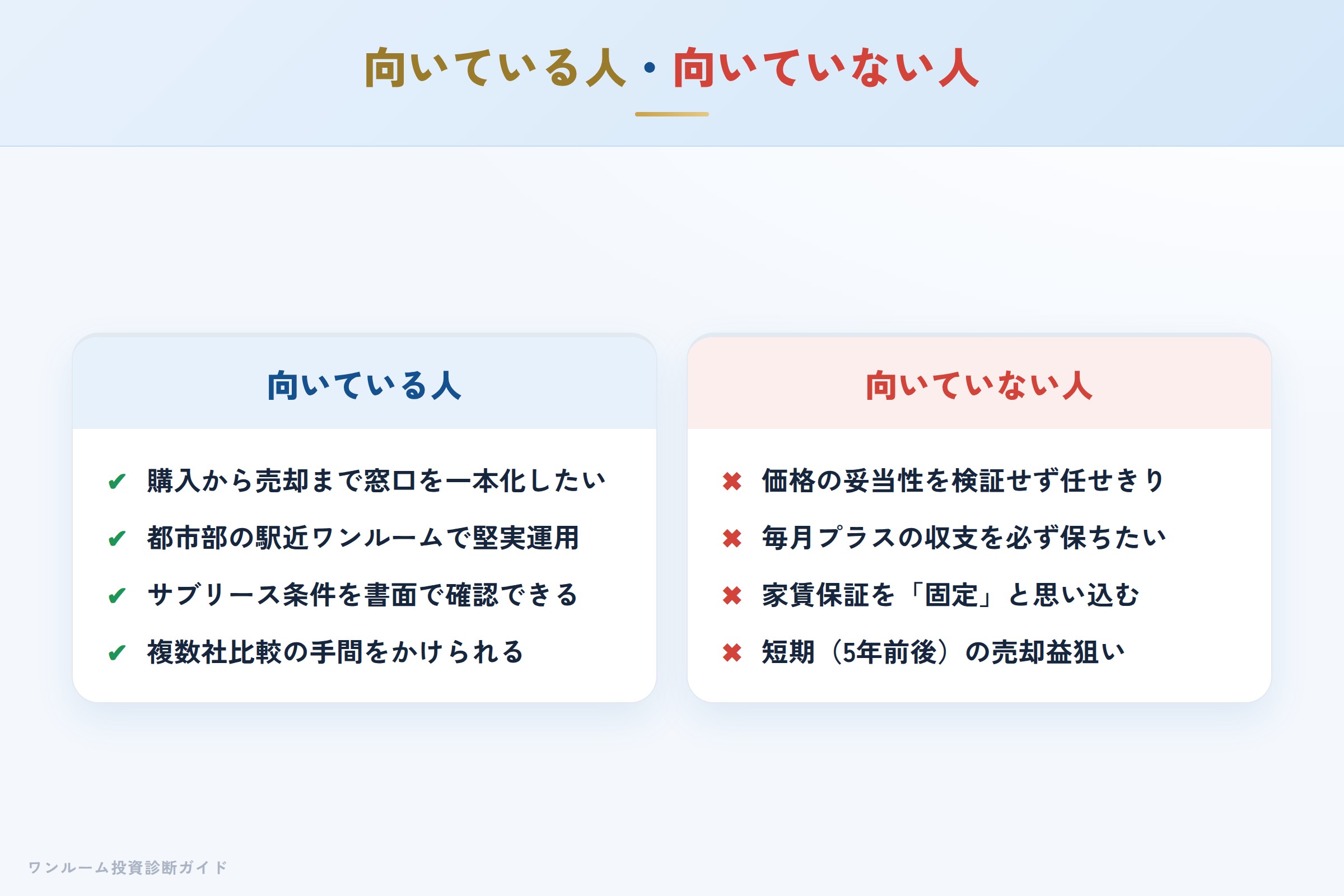 向いている人・向いていない人

向いている人

✔ 購入から売却まで窓口を一本化したい

✔ 都市部の駅近ワンルームで堅実運用

✔ サブリース条件を書面で確認できる

✔ 複数社比較の手間をかけられる

向いていない人

✖ 価格の妥当性を検証せず任せきり

✖ 毎月プラスの収支を必ず保ちたい

✖ 家賃保証を「固定」と思い込む

✖ 短期（5年前後）の売却益狙い

ワンルーム投資診断ガイド